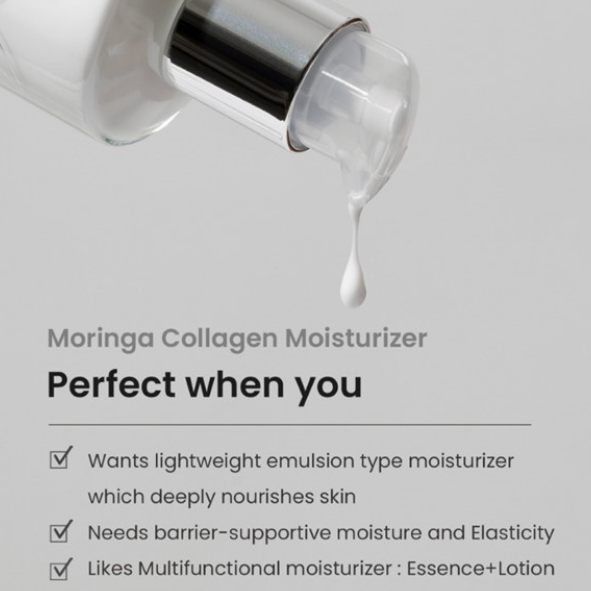 Moringa Collagen Moisturizer

Perfect when you

☑ Wants lightweight emulsion type moisturizer which deeply nourishes skin

☑ Needs barrier-supportive moisture and Elasticity

☑ Likes Multifunctional moisturizer : Essence+Lotion